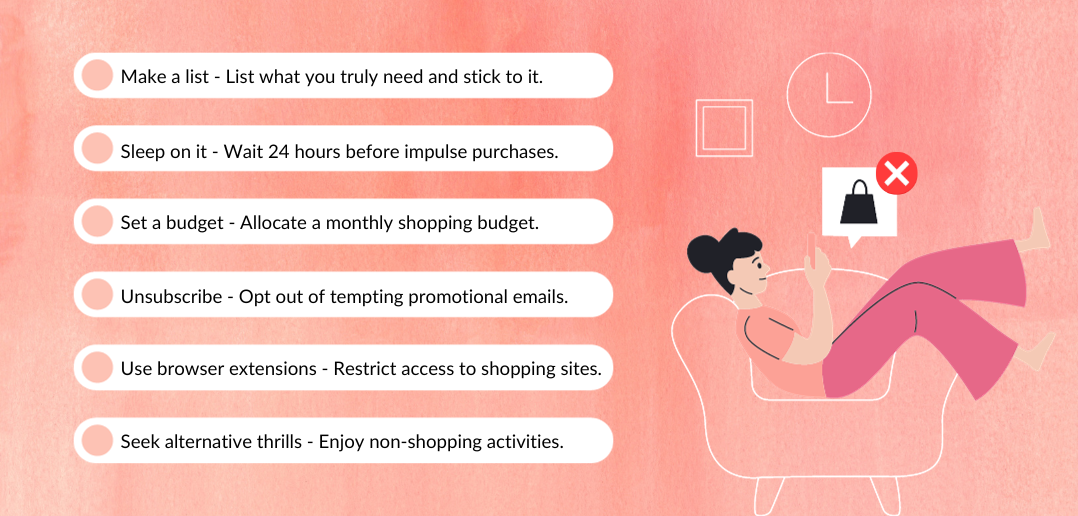 Make a list - List what you truly need and stick to it.

Sleep on it - Wait 24 hours before impulse purchases.

Set a budget - Allocate a monthly shopping budget.

Unsubscribe - Opt out of tempting promotional emails.

Use browser extensions - Restrict access to shopping sites.

Seek alternative thrills - Enjoy non-shopping activities.